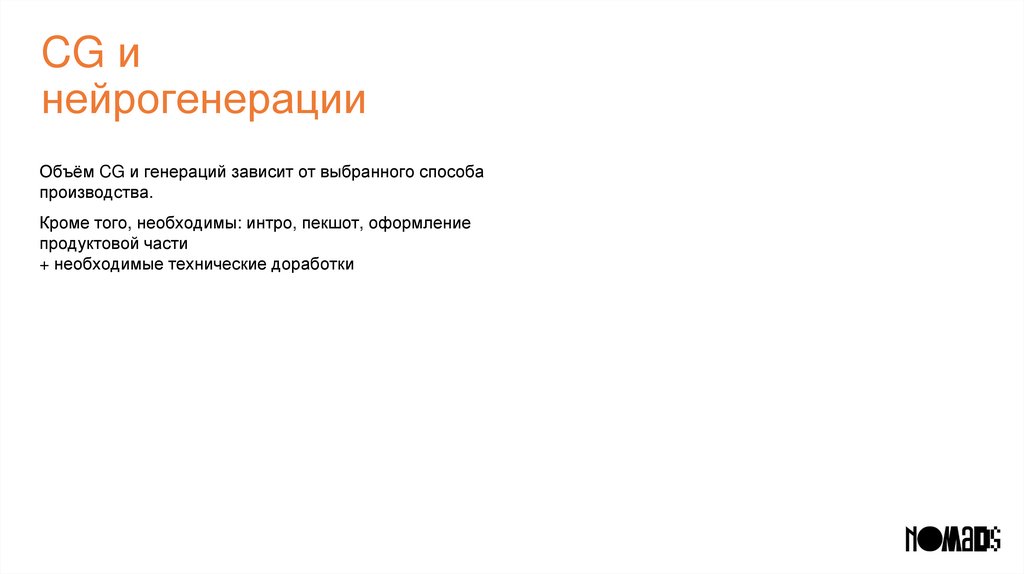 CG и нейрогенерации

Объём CG и генераций зависит от выбранного способа производства.

Кроме того, необходимы: интро, пекшот, оформление продуктовой части
+ необходимые технические доработки

NOMADS